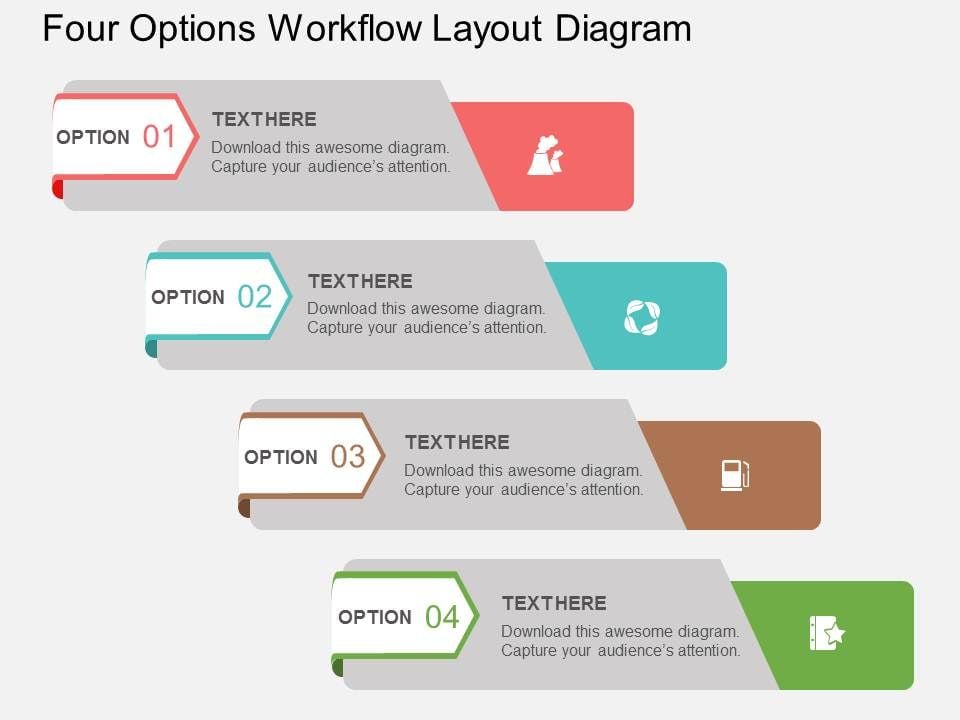 Four Options Workflow Layout Diagram

OPTION 01

TEXTHERE

Download this awesome diagram. Capture your audience's attention.

OPTION 02

TEXTHERE

Download this awesome diagram. Capture your audience's attention.

OPTION 03

TEXTHERE

Download this awesome diagram. Capture your audience's attention.

OPTION 04

TEXTHERE

Download this awesome diagram. Capture your audience's attention.